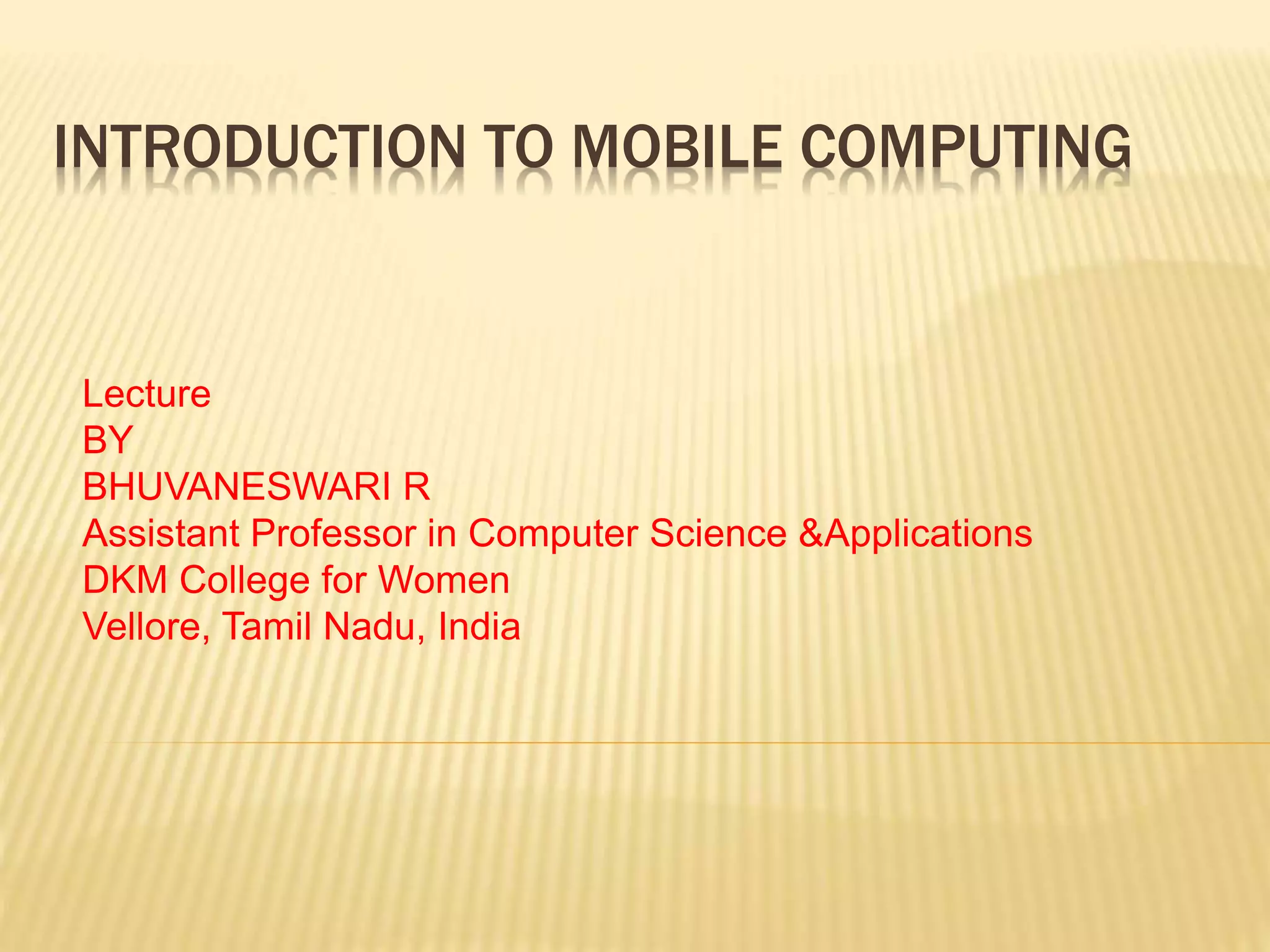 INTRODUCTION TO MOBILE COMPUTING

Lecture
BY
BHUVANESWARI R
Assistant Professor in Computer Science &Applications
DKM College for Women
Vellore, Tamil Nadu, India